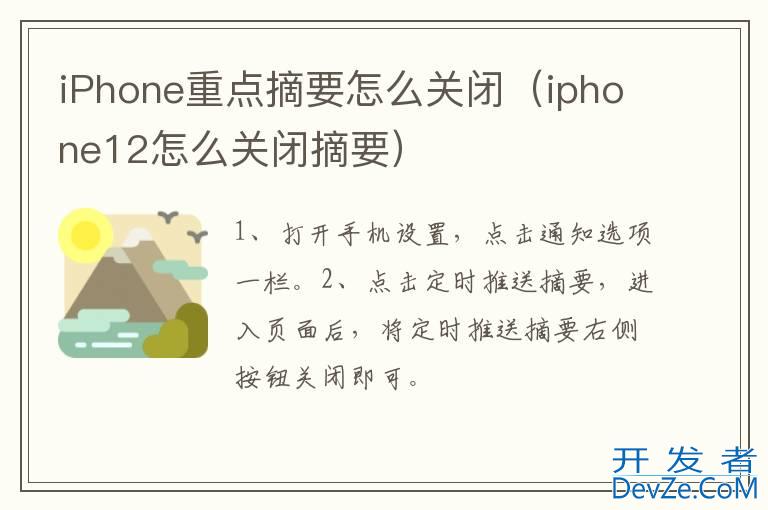 iPhone重点摘要怎么关闭（iphone12怎么关闭摘要）

1、打开手机设置，点击通知选项一栏。2、点击定时推送摘要，进入页面后，将定时推送摘要右侧按钮关闭即可。

开发者
DevZe.CoM